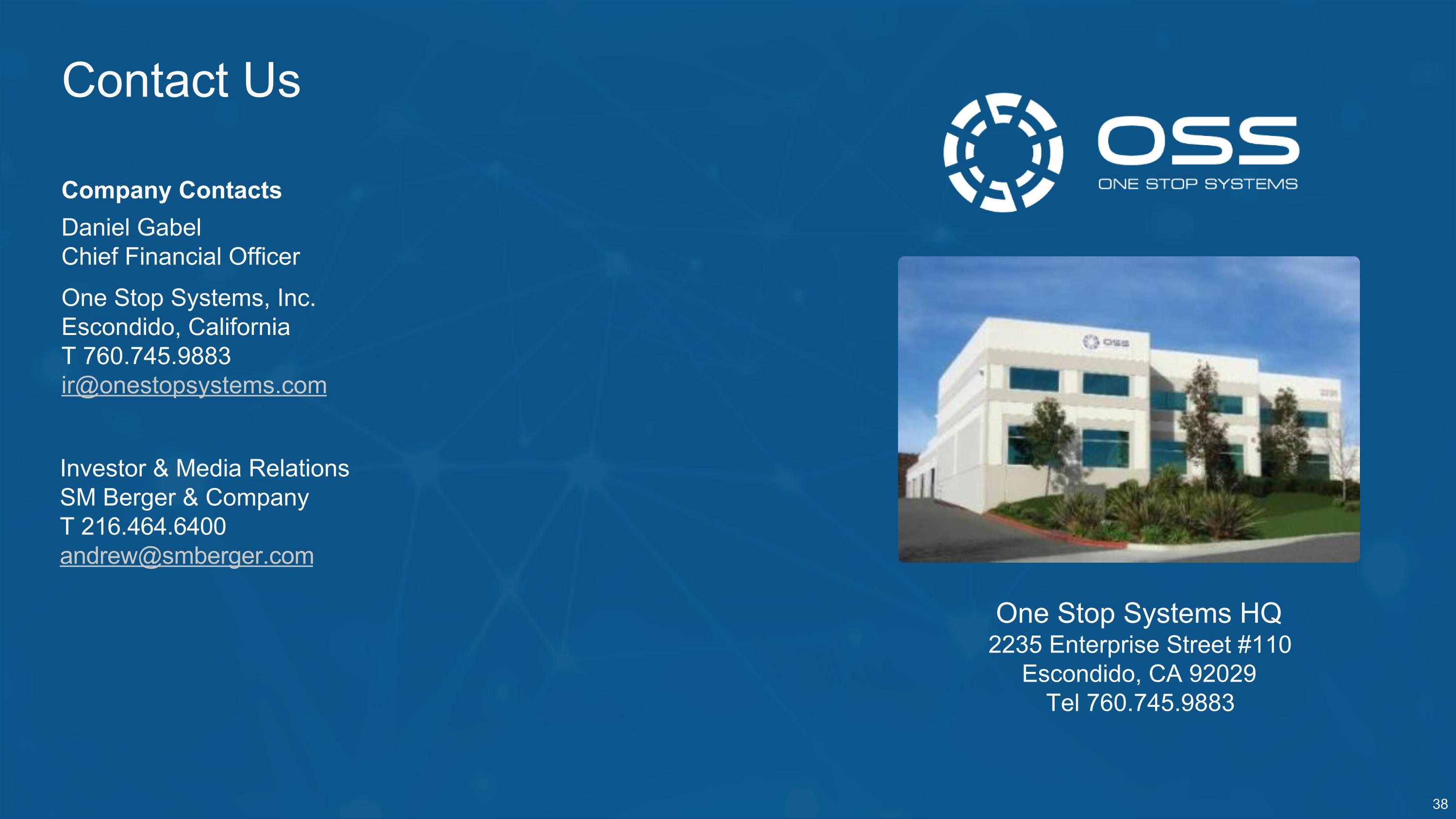 Contact Us

Company Contacts

Daniel Gabel
Chief Financial Officer

One Stop Systems, Inc.
Escondido, California
T 760.745.9883
ir@onestopsystems.com

Investor & Media Relations
SM Berger & Company
T 216.464.6400
andrew@smberger.com

OSS
ONE STOP SYSTEMS

OSS

One Stop Systems HQ
2235 Enterprise Street #110
Escondido, CA 92029
Tel 760.745.9883

38